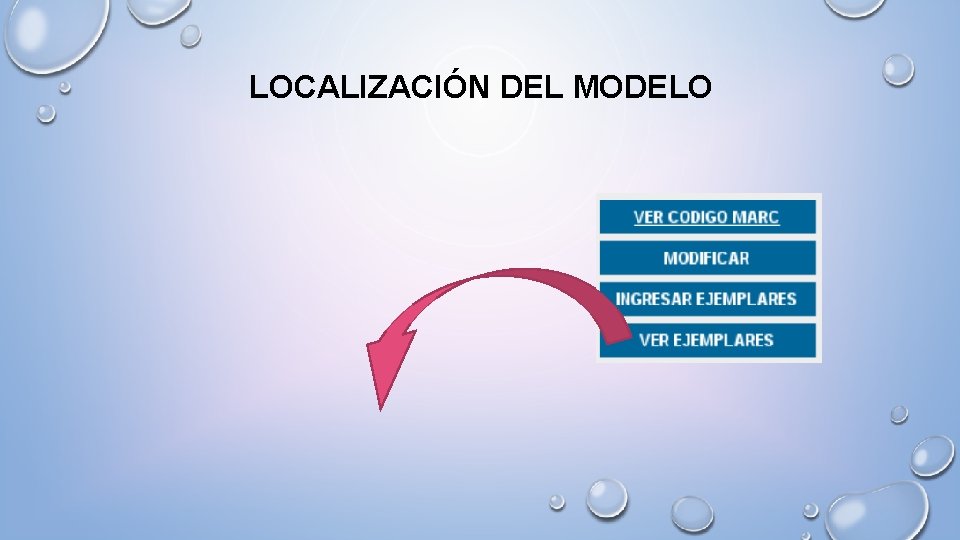 LOCALIZACIÓN DEL MODELO

VER CODIGO MARC
MODIFICAR
INGRESAR EJEMPLARES
VER EJEMPLARES